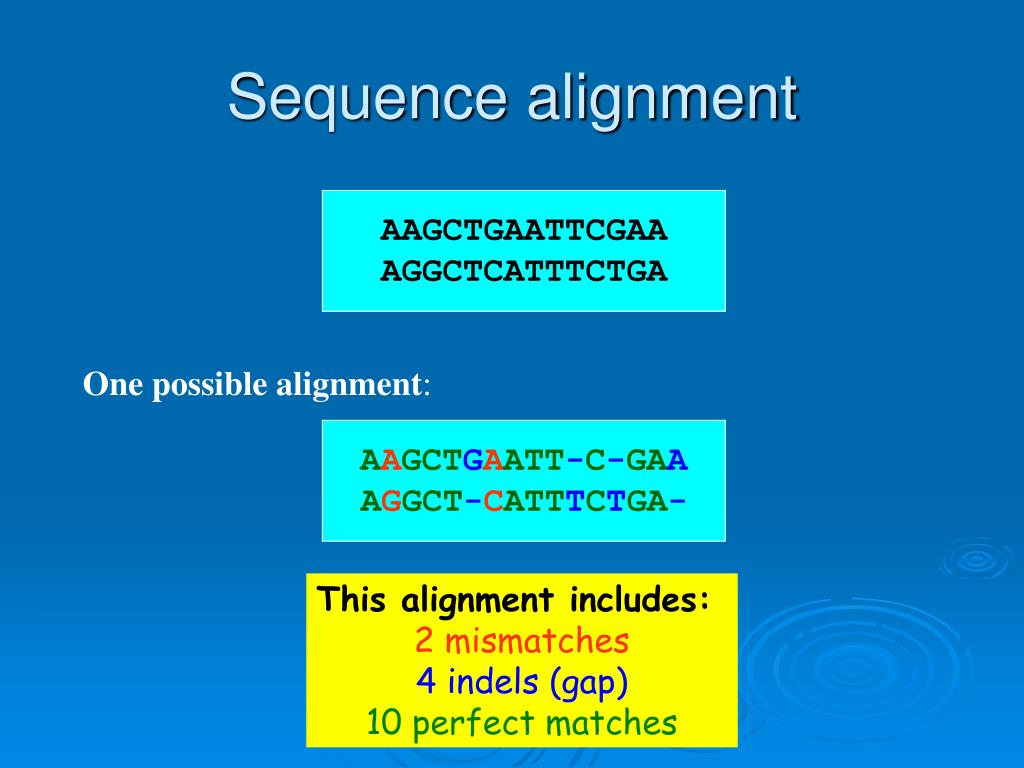 Sequence alignment

AAGCTGAATTCGAA
AGGCTCATTTCTGA

One possible alignment:

AAGCTGAATT-C-GAA
AGGCT-CATTTCTGA-

This alignment includes:
2 mismatches
4 indels (gap)
10 perfect matches